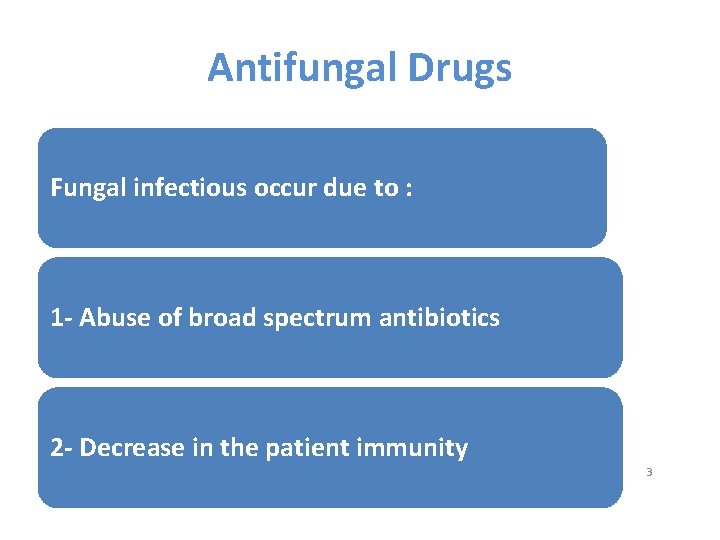 Antifungal Drugs

Fungal infectious occur due to :

1- Abuse of broad spectrum antibiotics

2- Decrease in the patient immunity

3